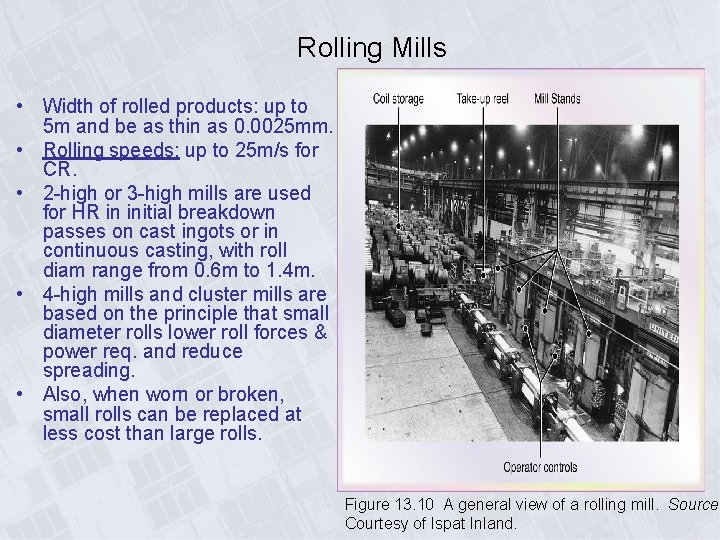 Rolling Mills

• Width of rolled products: up to 5m and be as thin as 0.0025mm.
• Rolling speeds: up to 25m/s for CR.
• 2-high or 3-high mills are used for HR in initial breakdown passes on cast ingots or in continuous casting, with roll diam range from 0.6m to 1.4m.
• 4-high mills and cluster mills are based on the principle that small diameter rolls lower roll forces & power req. and reduce spreading.
• Also, when worn or broken, small rolls can be replaced at less cost than large rolls.

Coil storage
Take-up reel
Mill Stands
UNITED
Operator controls

Figure 13.10 A general view of a rolling mill. Source
Courtesy of Ispat Inland.